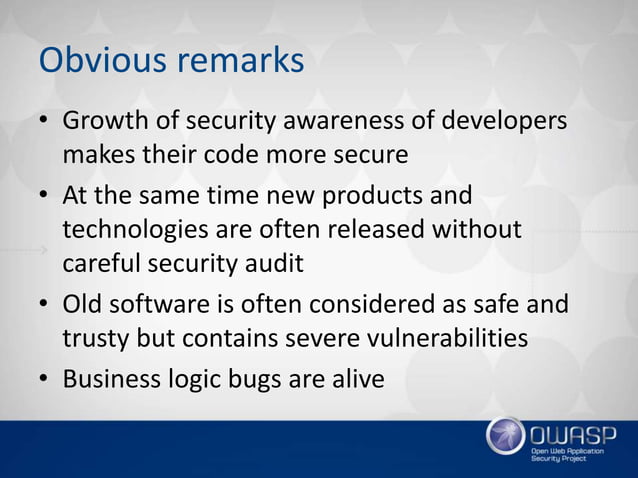 Obvious remarks

• Growth of security awareness of developers makes their code more secure

• At the same time new products and technologies are often released without careful security audit

• Old software is often considered as safe and trusty but contains severe vulnerabilities

• Business logic bugs are alive

OWASP
Open Web Application Security Project